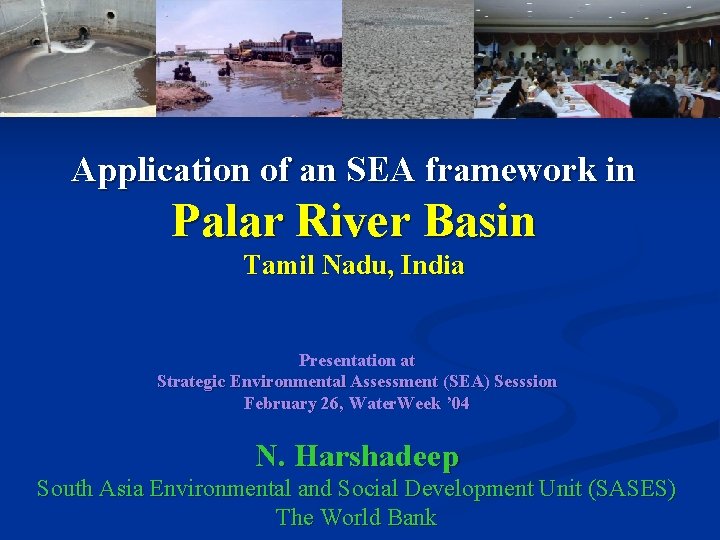 Application of an SEA framework in
Palar River Basin
Tamil Nadu, India

Presentation at
Strategic Environmental Assessment (SEA) Sesssion
February 26, WaterWeek '04

N. Harshadeep
South Asia Environmental and Social Development Unit (SASES)
The World Bank